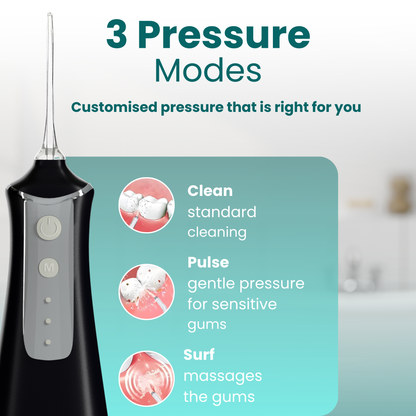 3 Pressure
Modes

Customised pressure that is right for you

M

Clean
standard cleaning

Pulse
gentle pressure for sensitive gums

Surf
massages the gums